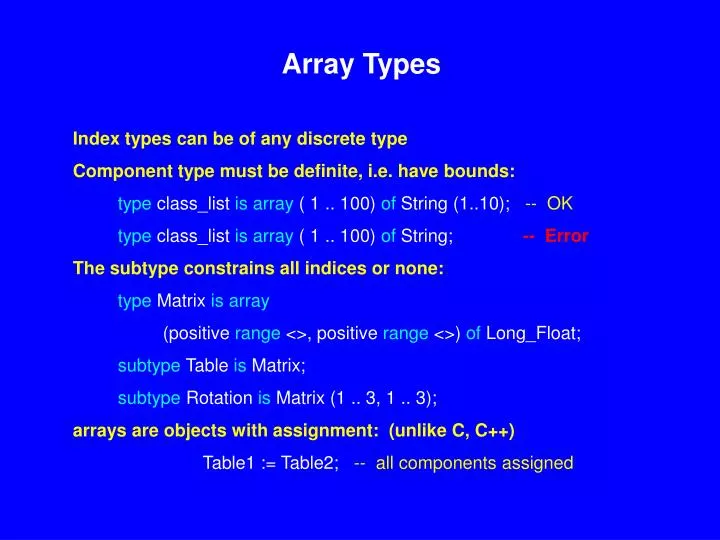 Array Types

Index types can be of any discrete type

Component type must be definite, i.e. have bounds:

type class_list is array ( 1 .. 100) of String (1..10); -- OK

type class_list is array ( 1 .. 100) of String; -- Error

The subtype constrains all indices or none:

type Matrix is array

(positive range <>, positive range <>) of Long_Float;

subtype Table is Matrix;

subtype Rotation is Matrix (1 .. 3, 1 .. 3);

arrays are objects with assignment: (unlike C, C++)

Table1 := Table2; -- all components assigned